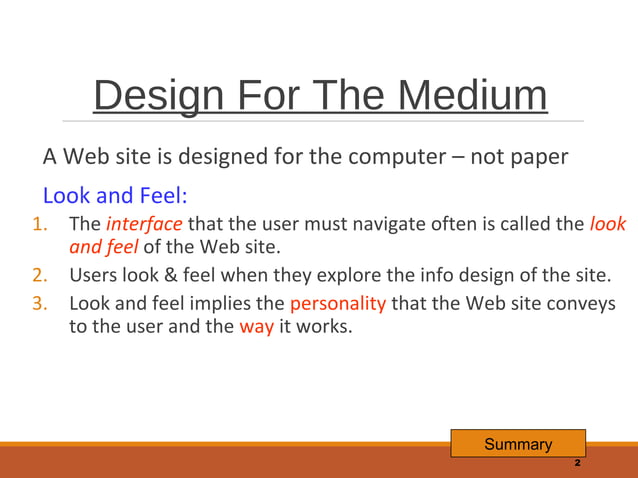 Design For The Medium

A Web site is designed for the computer – not paper

Look and Feel:

1. The interface that the user must navigate often is called the look and feel of the Web site.
2. Users look & feel when they explore the info design of the site.
3. Look and feel implies the personality that the Web site conveys to the user and the way it works.

Summary

2